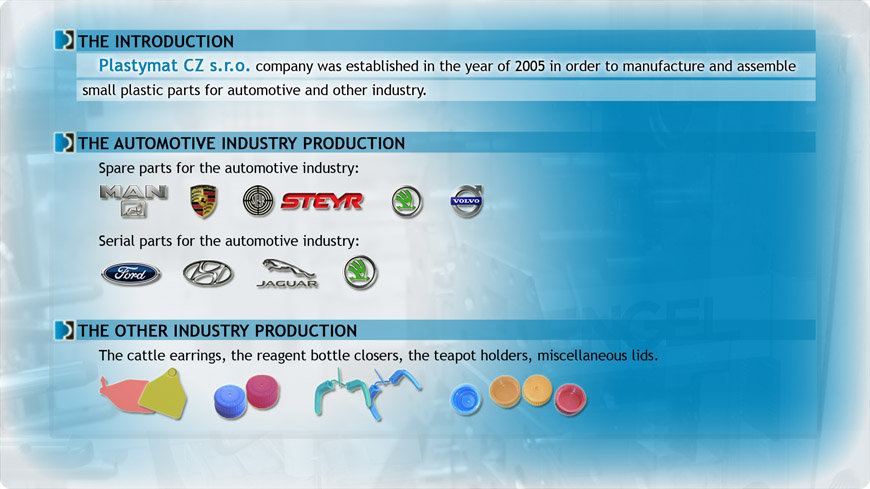 THE INTRODUCTION

Plastymat CZ s.r.o. company was established in the year of 2005 in order to manufacture and assemble small plastic parts for automotive and other industry.

THE AUTOMOTIVE INDUSTRY PRODUCTION

Spare parts for the automotive industry:

MAN STEYR VOLVO

Serial parts for the automotive industry:

Ford JAGUAR

THE OTHER INDUSTRY PRODUCTION

The cattle earrings, the reagent bottle closers, the teapot holders, miscellaneous lids.